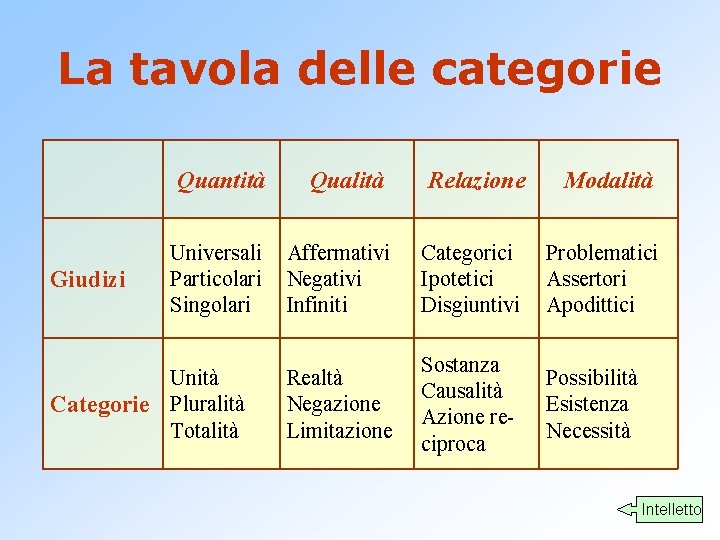 La tavola delle categorie

| | Quantità | Qualità | Relazione | Modalità |
|---|---|---|---|---|
| Giudizi | Universali Particolari Singolari | Affermativi Negativi Infiniti | Categorici Ipotetici Disgiuntivi | Problematici Assertori Apodittici |
| Categorie | Unità Pluralità Totalità | Realtà Negazione Limitazione | Sostanza Causalità Azione reciproca | Possibilità Esistenza Necessità |

Intelletto